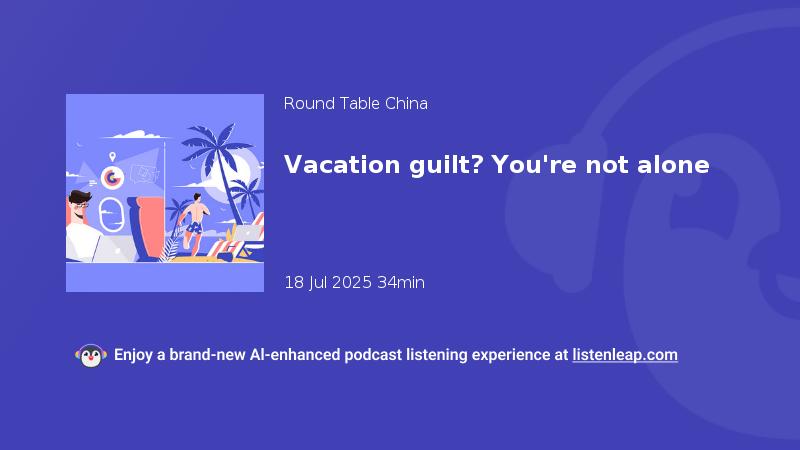 Round Table China

Vacation guilt? You're not alone

18 Jul 2025 34min

Enjoy a brand-new AI-enhanced podcast listening experience at listenleap.com